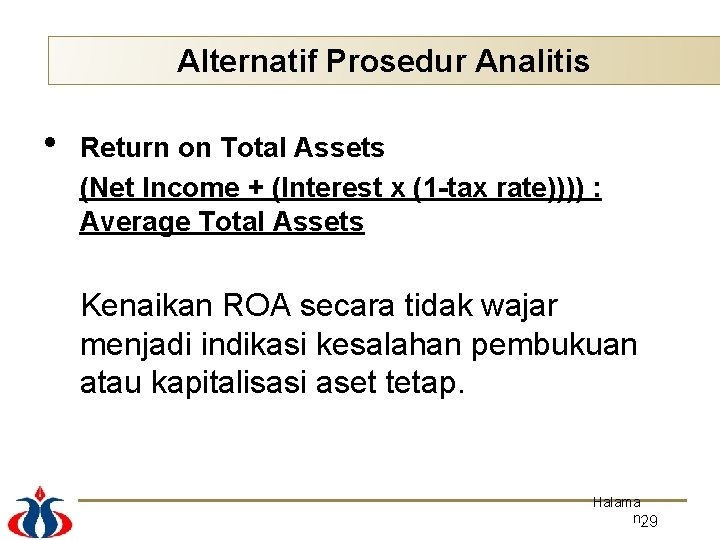 Alternatif Prosedur Analitis

• Return on Total Assets
(Net Income + (Interest x (1-tax rate)))) : Average Total Assets

Kenaikan ROA secara tidak wajar menjadi indikasi kesalahan pembukuan atau kapitalisasi aset tetap.

Halaman 29